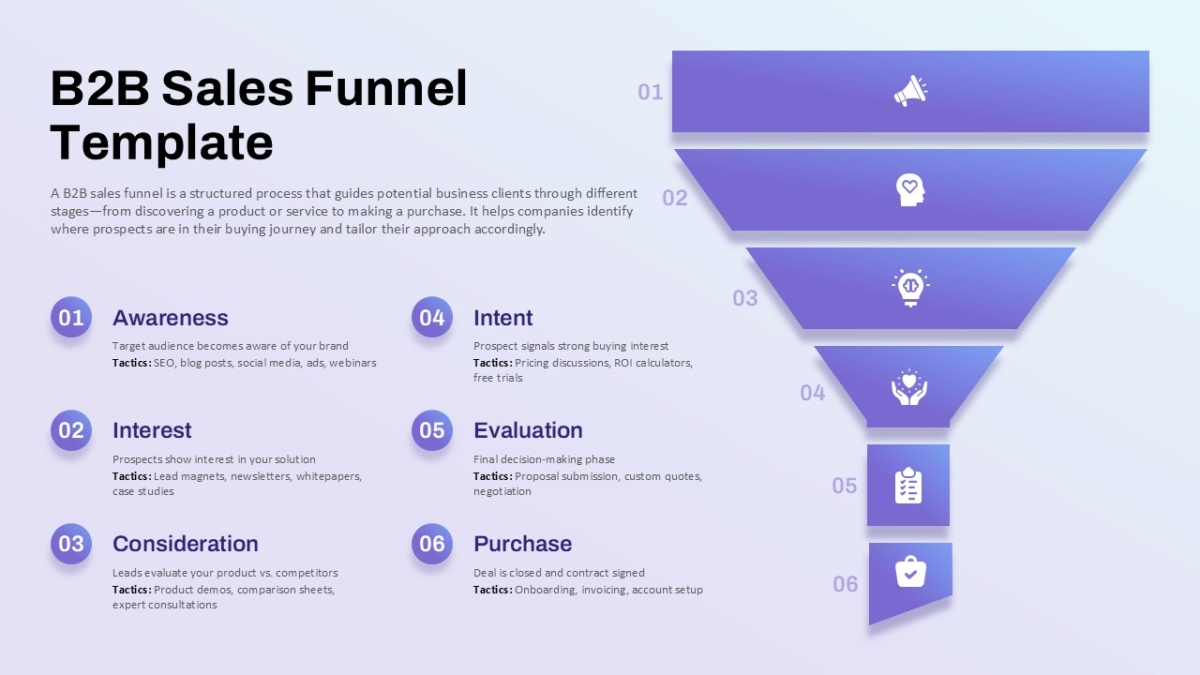 B2B Sales Funnel Template

A B2B sales funnel is a structured process that guides potential business clients through different stages—from discovering a product or service to making a purchase. It helps companies identify where prospects are in their buying journey and tailor their approach accordingly.

01 Awareness
Target audience becomes aware of your brand
Tactics: SEO, blog posts, social media, ads, webinars

02 Interest
Prospects show interest in your solution
Tactics: Lead magnets, newsletters, whitepapers, case studies

03 Consideration
Leads evaluate your product vs. competitors
Tactics: Product demos, comparison sheets, expert consultations

04 Intent
Prospect signals strong buying interest
Tactics: Pricing discussions, ROI calculators, free trials

05 Evaluation
Final decision-making phase
Tactics: Proposal submission, custom quotes, negotiation

06 Purchase
Deal is closed and contract signed
Tactics: Onboarding, invoicing, account setup

01
02
03
04
05
06